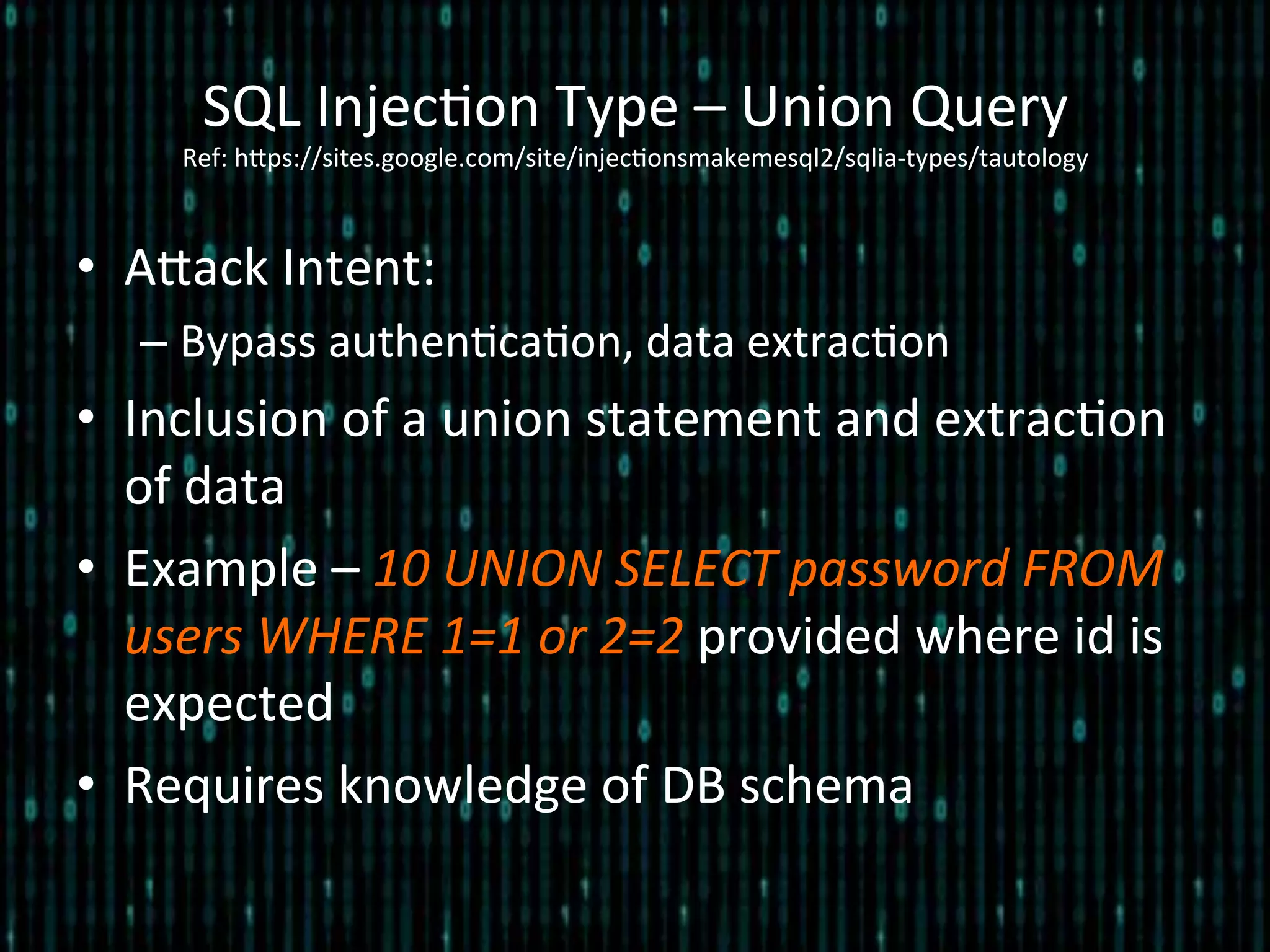 SQL Injection Type – Union Query
Ref: https://sites.google.com/site/injectionsmakemesql2/sqlia-types/tautology

• Attack Intent:
– Bypass authentication, data extraction
• Inclusion of a union statement and extraction of data
• Example – 10 UNION SELECT password FROM users WHERE 1=1 or 2=2 provided where id is expected
• Requires knowledge of DB schema